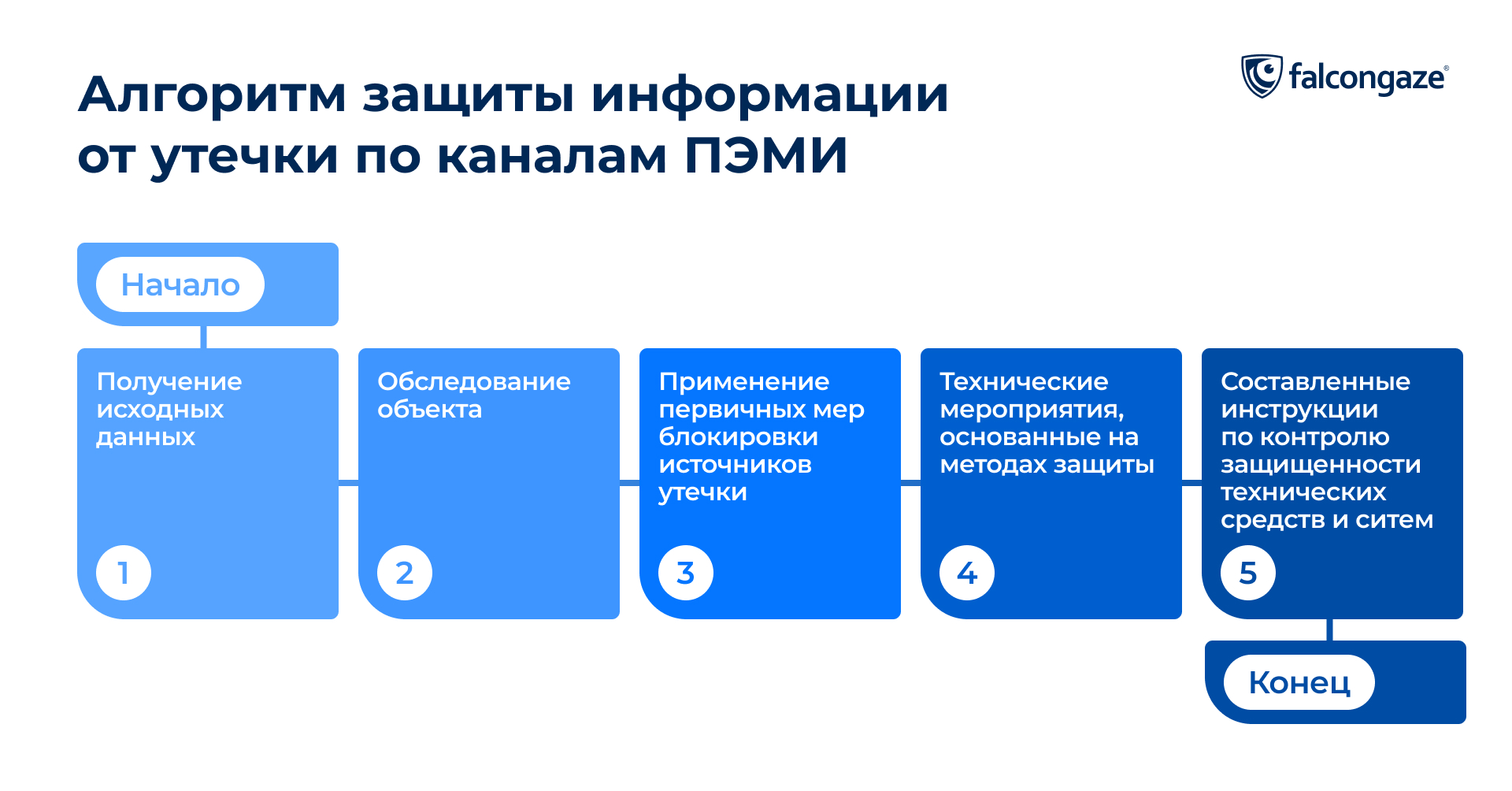 Алгоритм защиты информации от утечки по каналам ПЭМИ

falcongaze®

Начало

Получение исходных данных

1

Обследование объекта

2

Применение первичных мер блокировки источников утечки

3

Технические мероприятия, основанные на методах защиты

4

Составленные инструкции по контролю защищенности технических средств и ситем

5

Конец